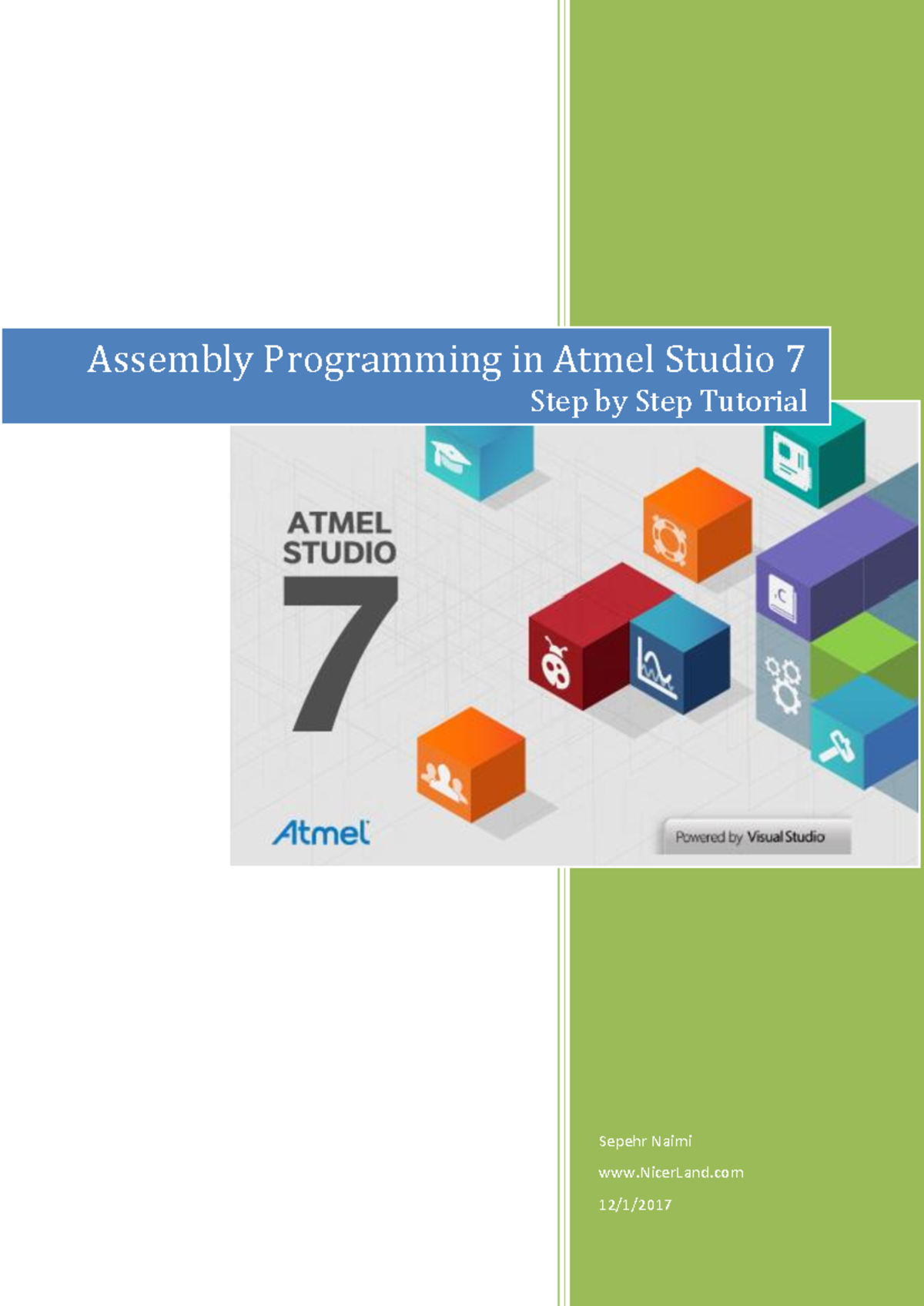 Assembly Programming in Atmel Studio 7
Step by Step Tutorial

ATMEL
STUDIO
7

.C

Atmel

Powered by Visual Studio

Sepehr Naimi

www.NicerLand.com

12/1/2017